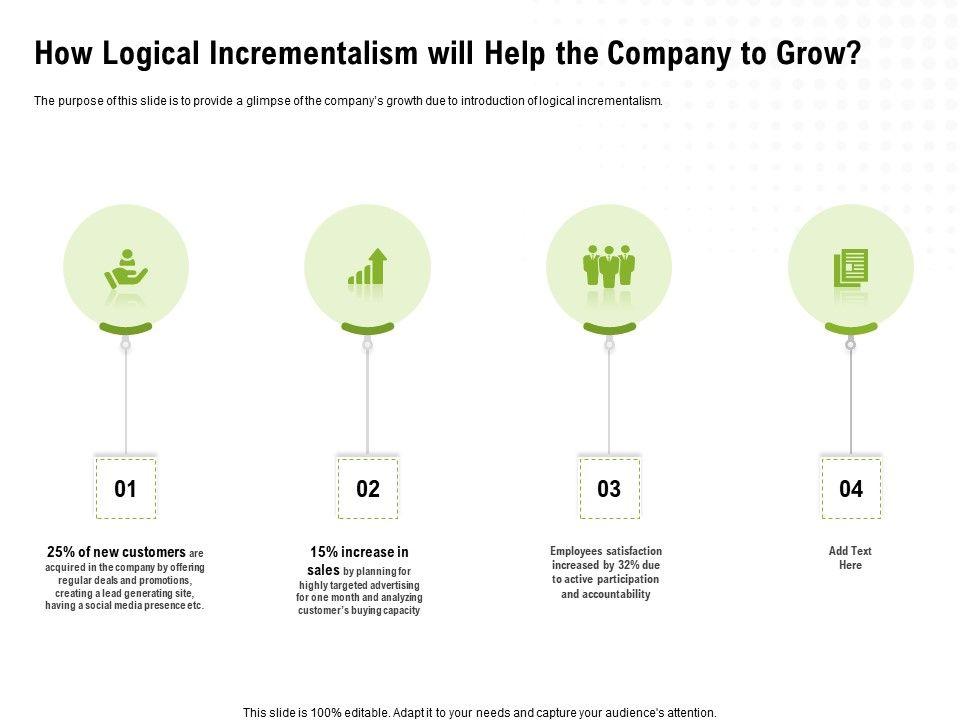 How Logical Incrementalism will Help the Company to Grow?

The purpose of this slide is to provide a glimpse of the company's growth due to introduction of logical incrementalism.

01

25% of new customers are acquired in the company by offering regular deals and promotions, creating a lead generating site, having a social media presence etc.

02

15% increase in sales by planning for highly targeted advertising for one month and analyzing customer's buying capacity

03

Employees satisfaction increased by 32% due to active participation and accountability

04

Add Text Here

This slide is 100% editable. Adapt it to your needs and capture your audience's attention.